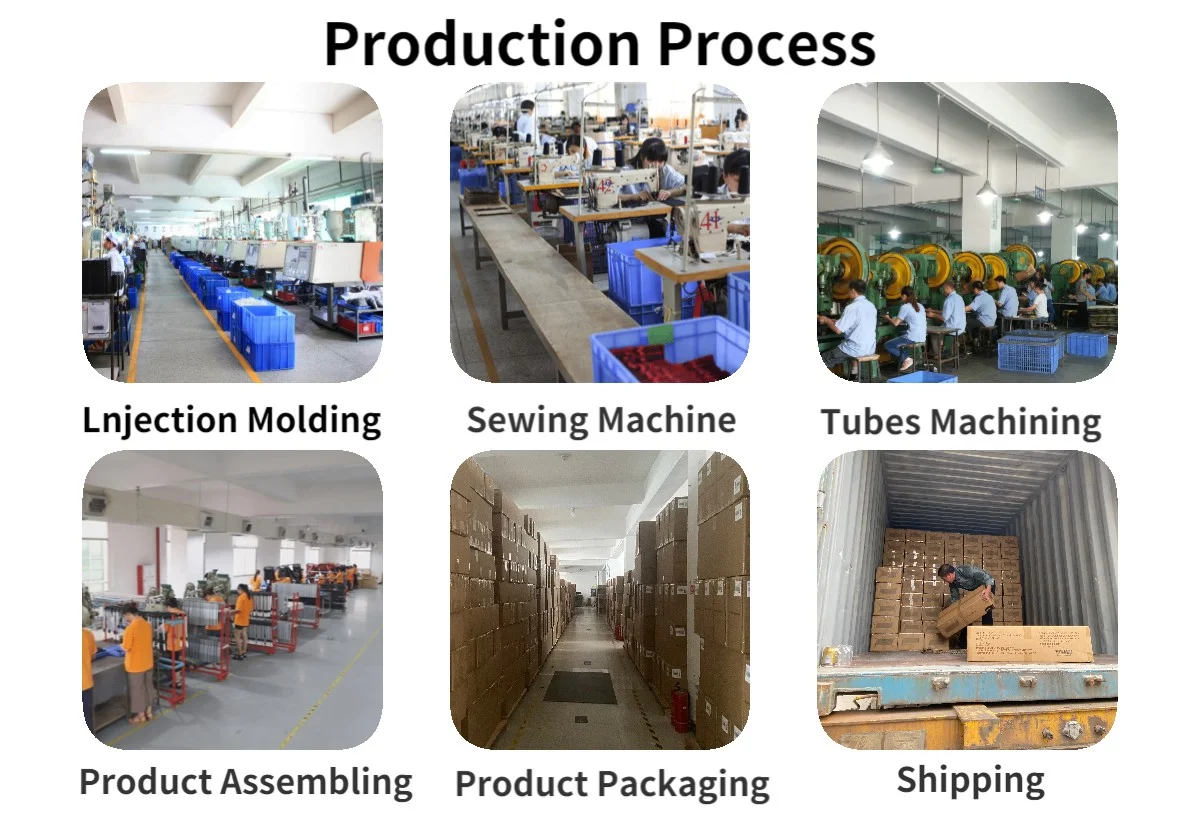 Production Process

Lnjection Molding

Sewing Machine

Tubes Machining

Product Assembling

Product Packaging

Shipping